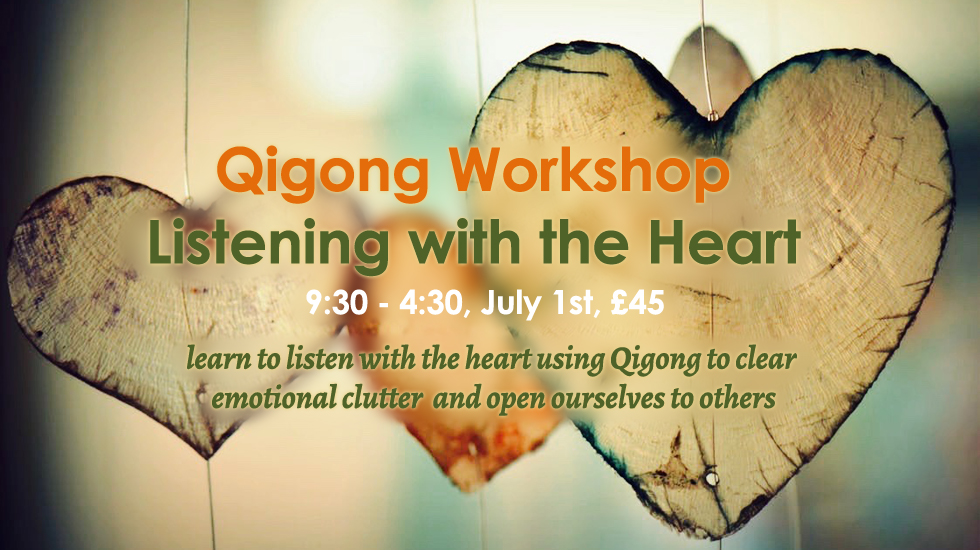 Qigong Workshop
Listening with the Heart

9:30 - 4:30, July 1st, £45

learn to listen with the heart using Qigong to clear emotional clutter and open ourselves to others